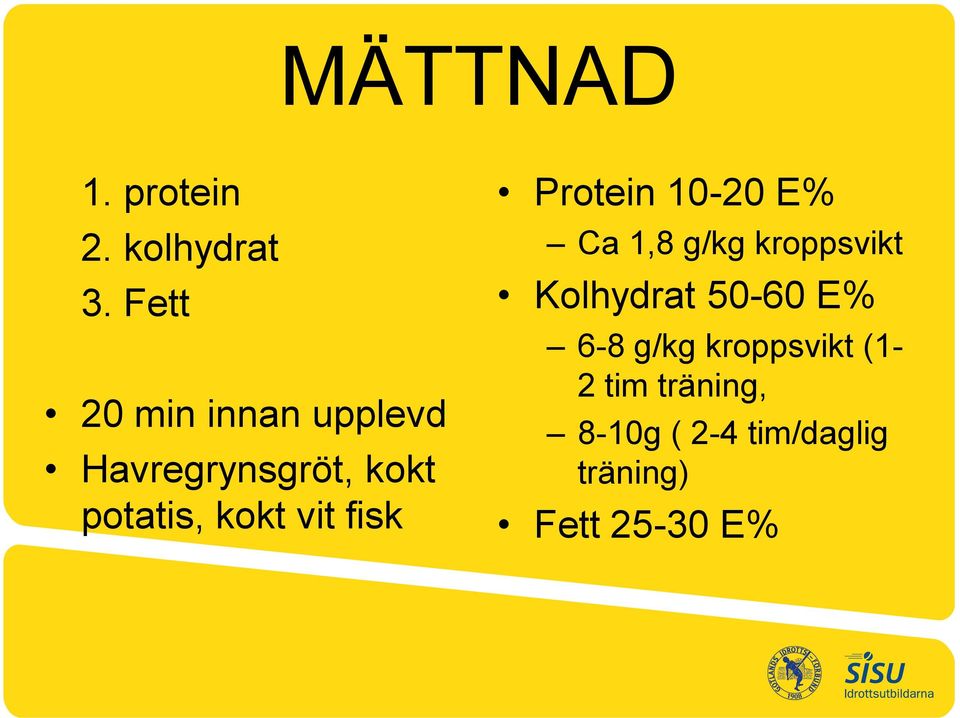 MÄTTNAD

1. protein
2. kolhydrat
3. Fett

• 20 min innan upplevd
• Havregrynsgröt, kokt potatis, kokt vit fisk

• Protein 10-20 E%
– Ca 1,8 g/kg kroppsvikt
• Kolhydrat 50-60 E%
– 6-8 g/kg kroppsvikt (1-2 tim träning,
– 8-10g ( 2-4 tim/daglig träning)
• Fett 25-30 E%

GOTLANDS IDROTTSFÖRBUND 1908

SISU Idrottsutbildarna